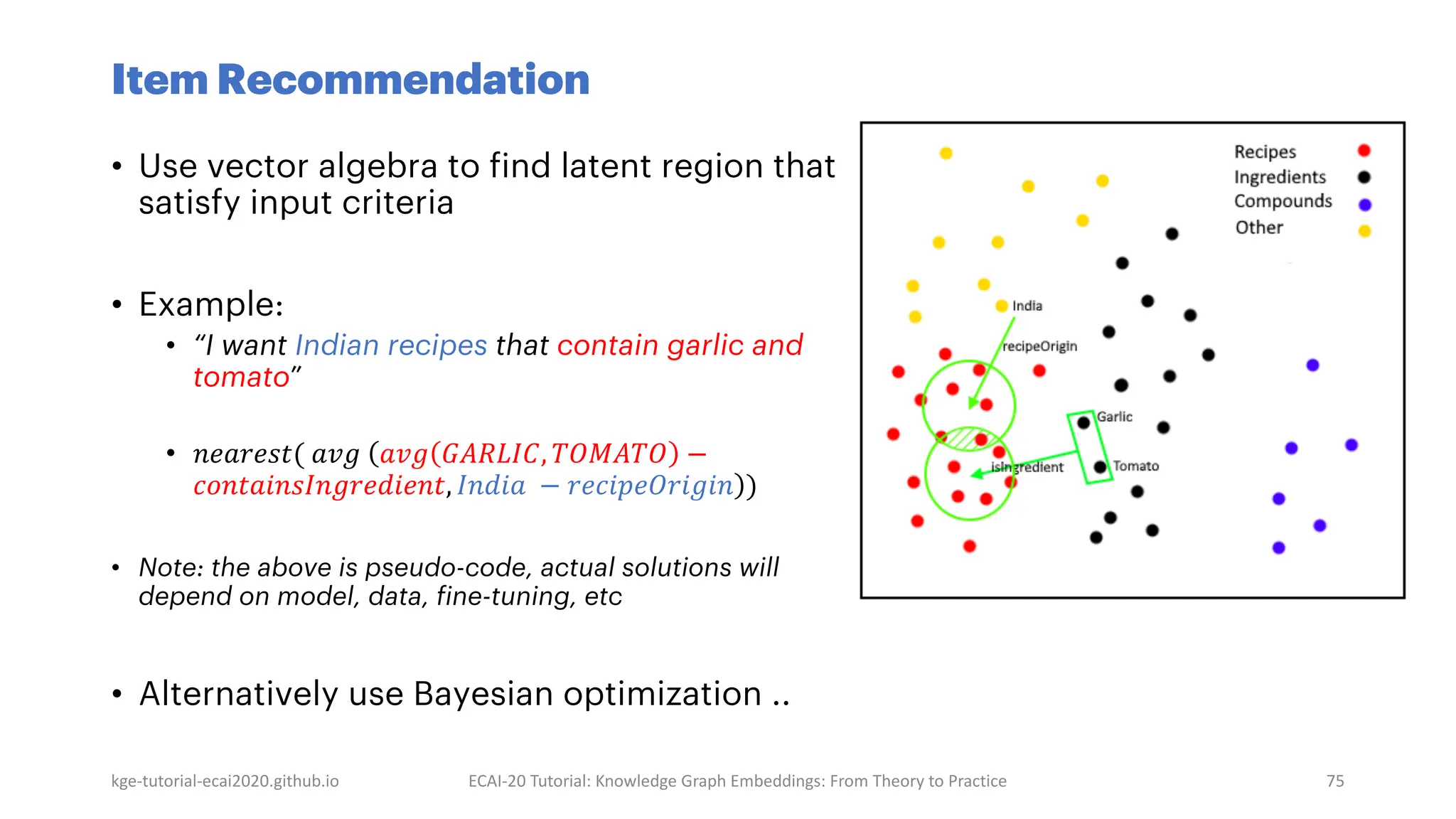 Item Recommendation

• Use vector algebra to find latent region that satisfy input criteria

• Example:
  • "I want Indian recipes that contain garlic and tomato"

  • $nearest(\ avg\ (avg(GARLIC, TOMATO) - containsIngredient, India\ - recipeOrigin))$

• Note: the above is pseudo-code, actual solutions will depend on model, data, fine-tuning, etc

• Alternatively use Bayesian optimization ..

Recipes
Ingredients
Compounds
Other

India
recipeOrigin
Garlic
isIngredient
Tomato

kge-tutorial-ecai2020.github.io
ECAI-20 Tutorial: Knowledge Graph Embeddings: From Theory to Practice
75